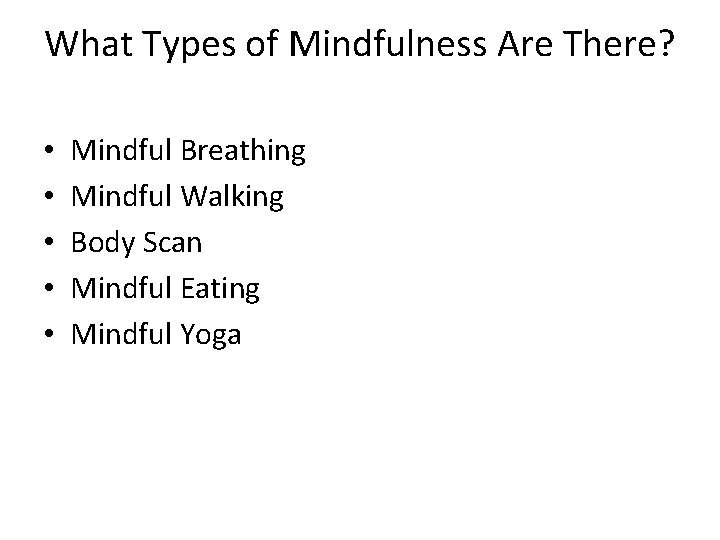 What Types of Mindfulness Are There?

• Mindful Breathing
• Mindful Walking
• Body Scan
• Mindful Eating
• Mindful Yoga